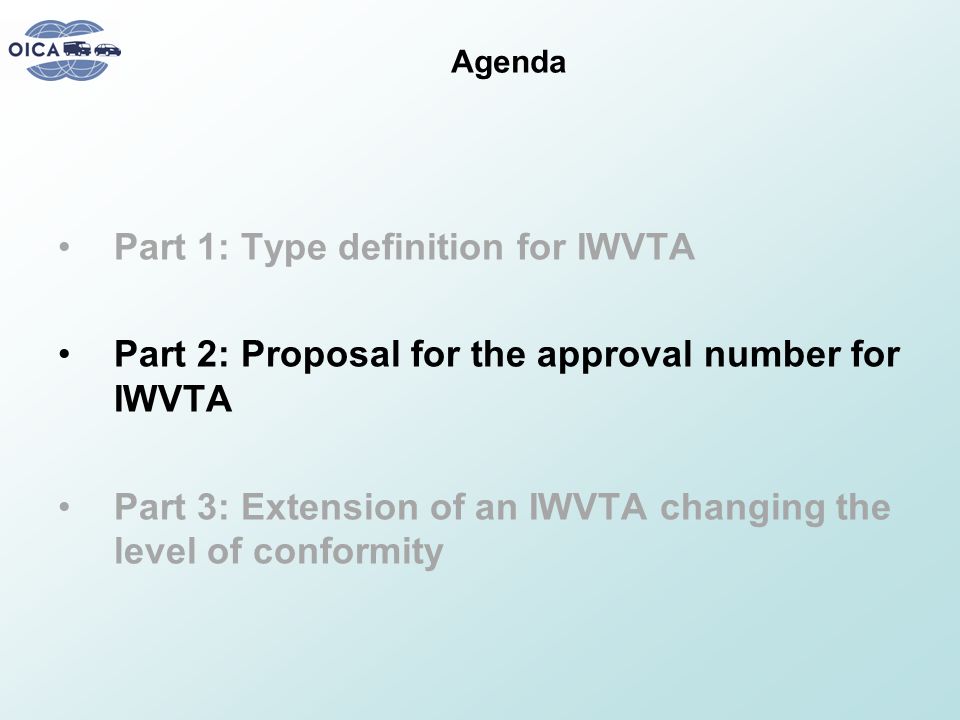 OICA

Agenda

• Part 1: Type definition for IWVTA

• Part 2: Proposal for the approval number for IWVTA

• Part 3: Extension of an IWVTA changing the level of conformity